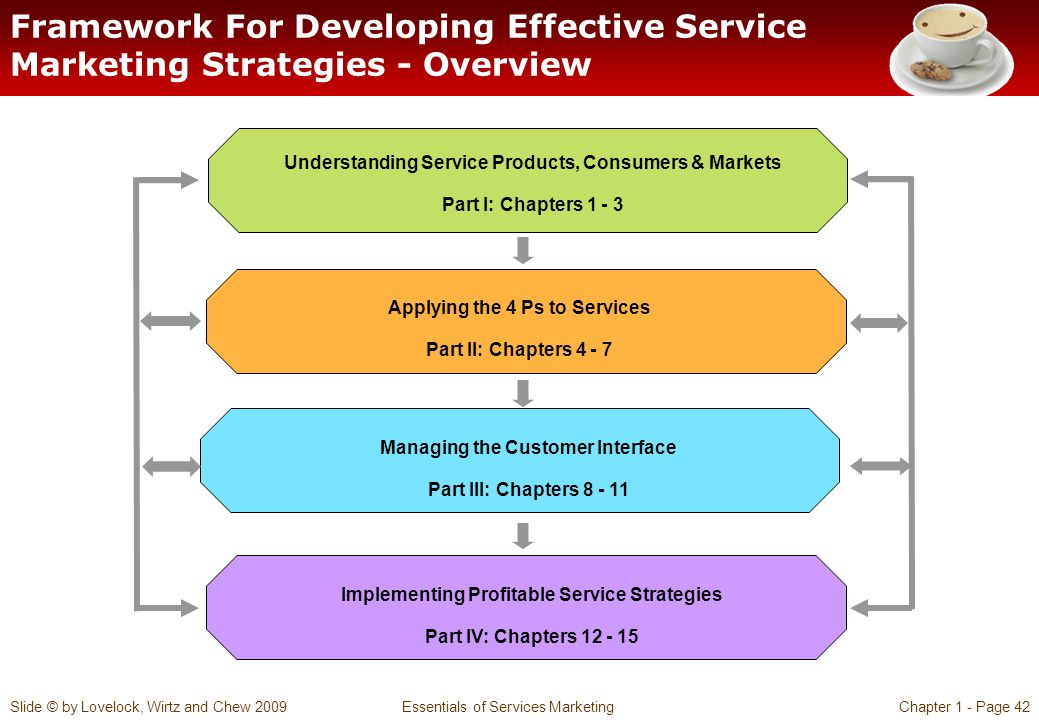 Framework For Developing Effective Service Marketing Strategies - Overview

Understanding Service Products, Consumers & Markets

Part I: Chapters 1 - 3

Applying the 4 Ps to Services

Part II: Chapters 4 - 7

Managing the Customer Interface

Part III: Chapters 8 - 11

Implementing Profitable Service Strategies

Part IV: Chapters 12 - 15

Slide © by Lovelock, Wirtz and Chew 2009 Essentials of Services Marketing Chapter 1 - Page 42